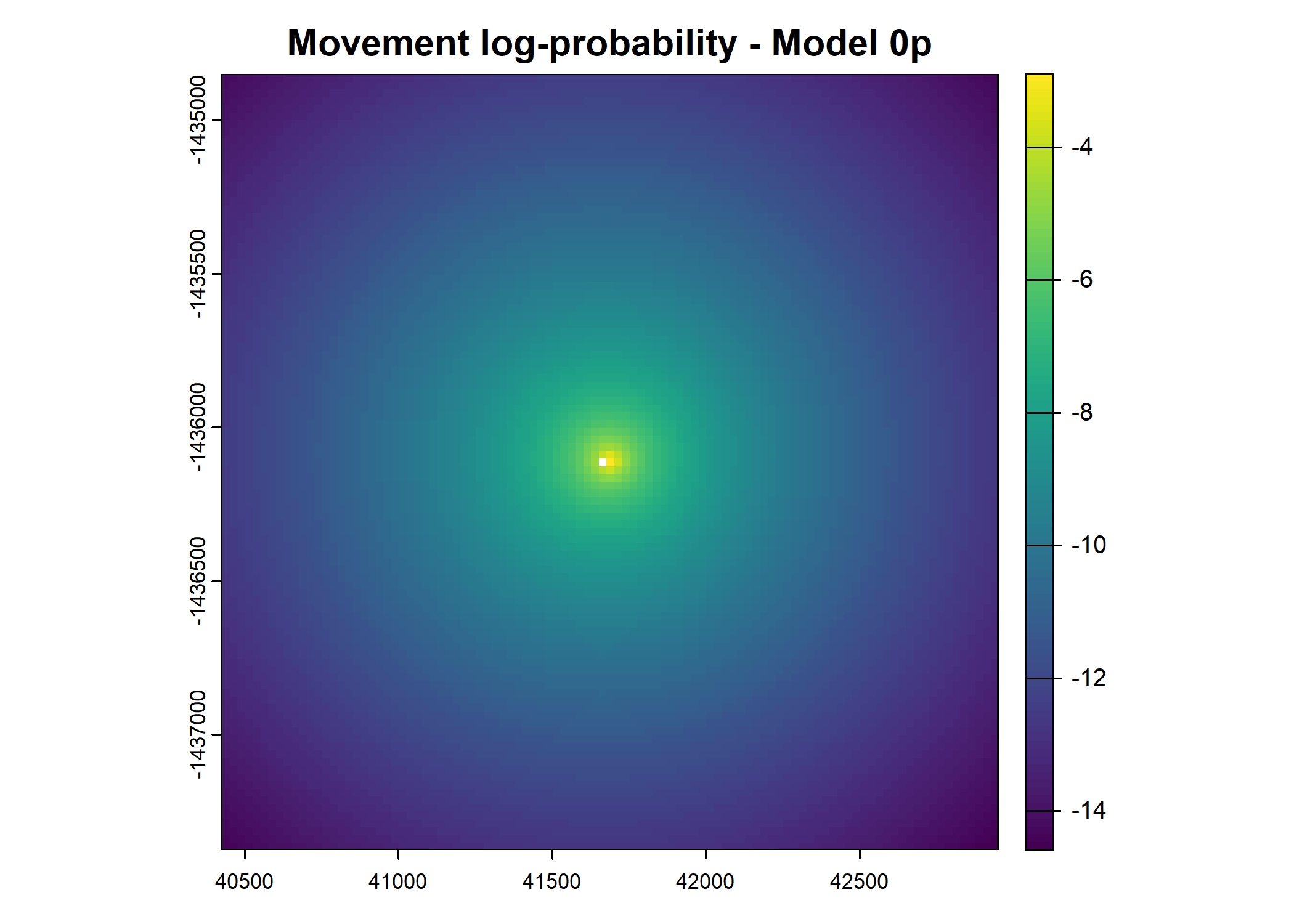 Movement log-probability - Model 0p

-1435000
-1435500
-1436000
-1436500
-1437000

40500 41000 41500 42000 42500

-4
-6
-8
-10
-12
-14